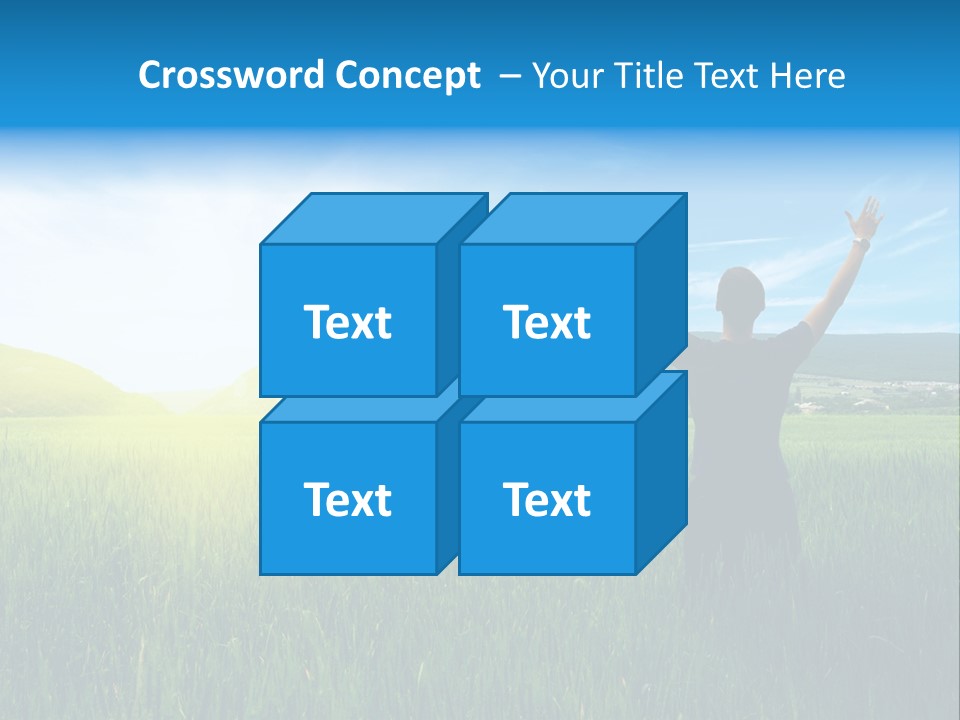 Crossword Concept – Your Title Text Here

Text

Text

Text

Text